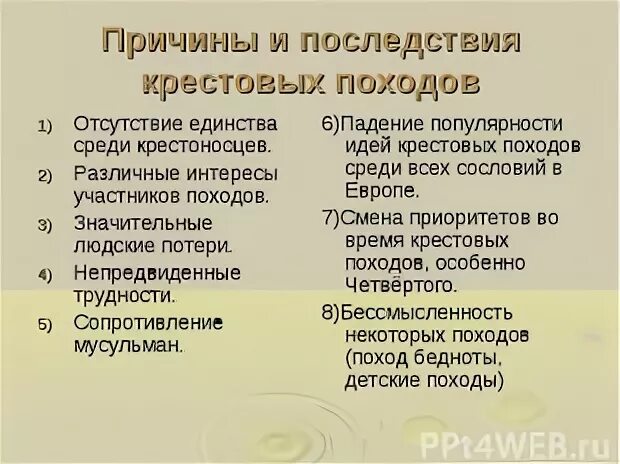 Причины и последствия крестовых походов

1) Отсутствие единства среди крестоносцев.
2) Различные интересы участников походов.
3) Значительные людские потери.
4) Непредвиденные трудности.
5) Сопротивление мусульман.

6)Падение популярности идей крестовых походов среди всех сословий в Европе.
7)Смена приоритетов во время крестовых походов, особенно Четвёртого.
8)Бессмысленность некоторых походов (поход бедноты, детские походы)

PPt4WEB.ru